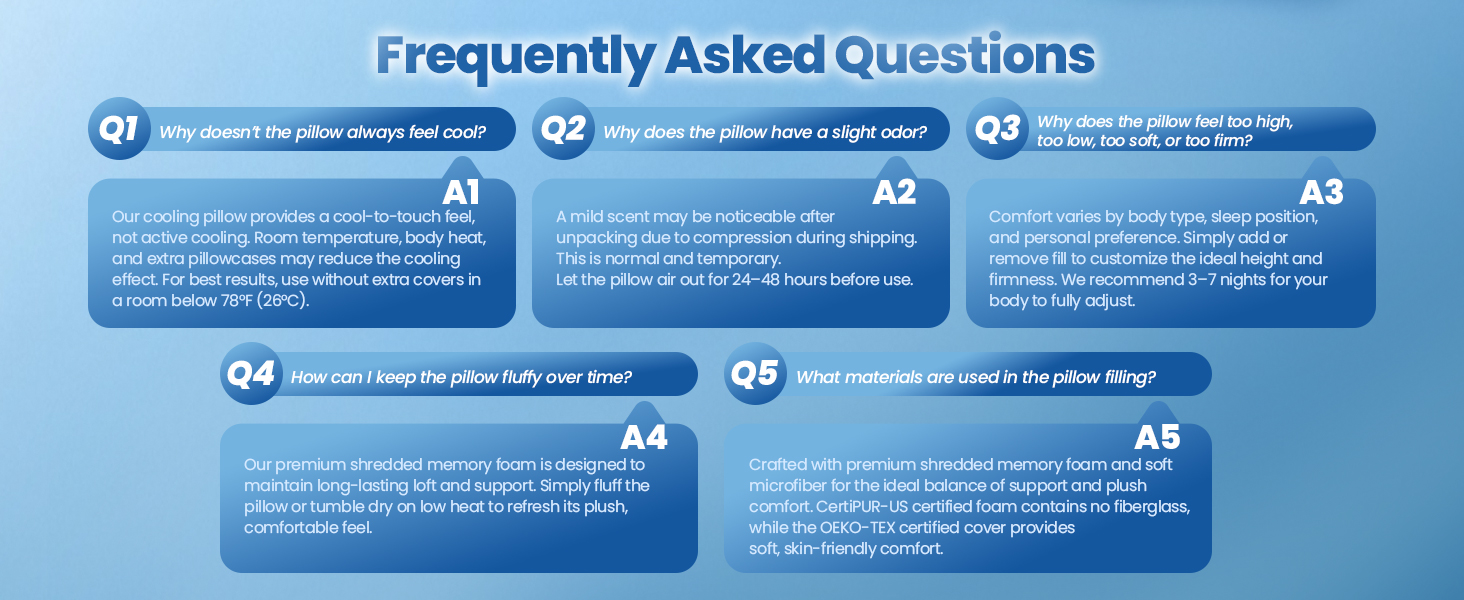 Frequently Asked Questions

Q1 Why doesn't the pillow always feel cool?

A1
Our cooling pillow provides a cool-to-touch feel, not active cooling. Room temperature, body heat, and extra pillowcases may reduce the cooling effect. For best results, use without extra covers in a room below 78°F (26°C).

Q2 Why does the pillow have a slight odor?

A2
A mild scent may be noticeable after unpacking due to compression during shipping. This is normal and temporary.
Let the pillow air out for 24–48 hours before use.

Q3 Why does the pillow feel too high, too low, too soft, or too firm?

A3
Comfort varies by body type, sleep position, and personal preference. Simply add or remove fill to customize the ideal height and firmness. We recommend 3–7 nights for your body to fully adjust.

Q4 How can I keep the pillow fluffy over time?

A4
Our premium shredded memory foam is designed to maintain long-lasting loft and support. Simply fluff the pillow or tumble dry on low heat to refresh its plush, comfortable feel.

Q5 What materials are used in the pillow filling?

A5
Crafted with premium shredded memory foam and soft microfiber for the ideal balance of support and plush comfort. CertiPUR-US certified foam contains no fiberglass, while the OEKO-TEX certified cover provides soft, skin-friendly comfort.